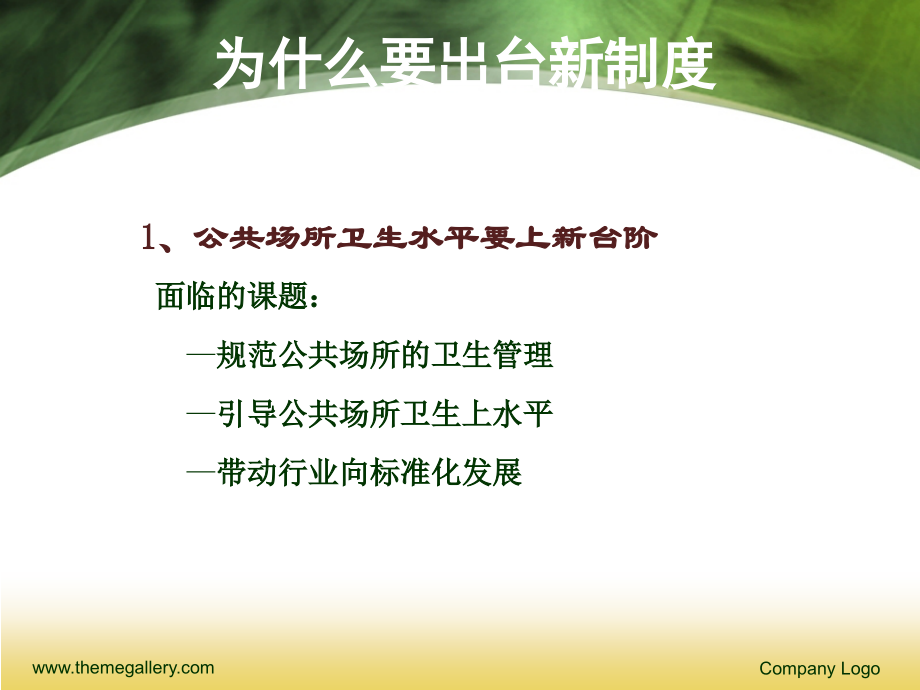 为什么要出台新制度

1、公共场所卫生水平要上新台阶

面临的课题：

—规范公共场所的卫生管理

—引导公共场所卫生上水平

—带动行业向标准化发展

www.themegallery.com

Company Logo